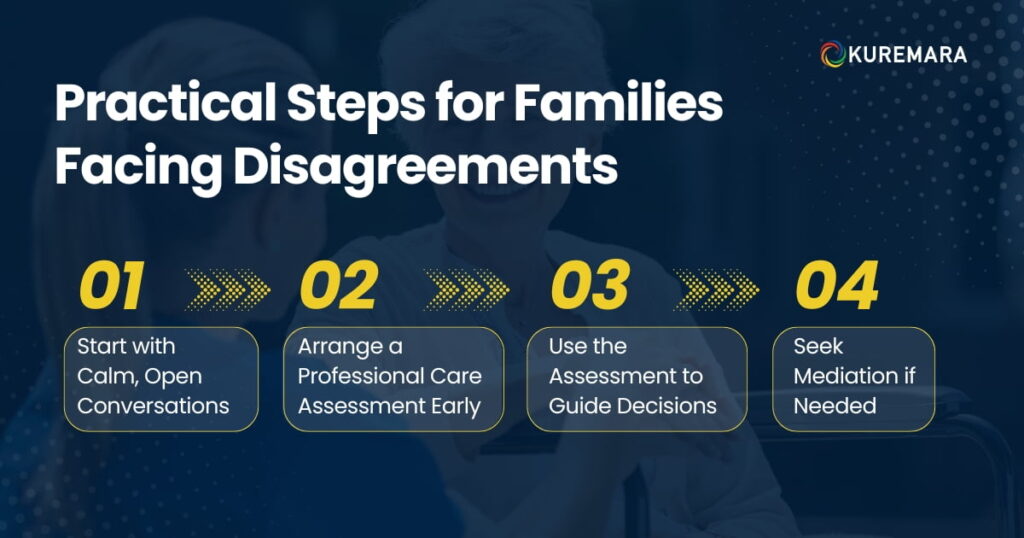 KUREMARA

Practical Steps for Families Facing Disagreements

01
Start with Calm, Open Conversations

02
Arrange a Professional Care Assessment Early

03
Use the Assessment to Guide Decisions

04
Seek Mediation if Needed